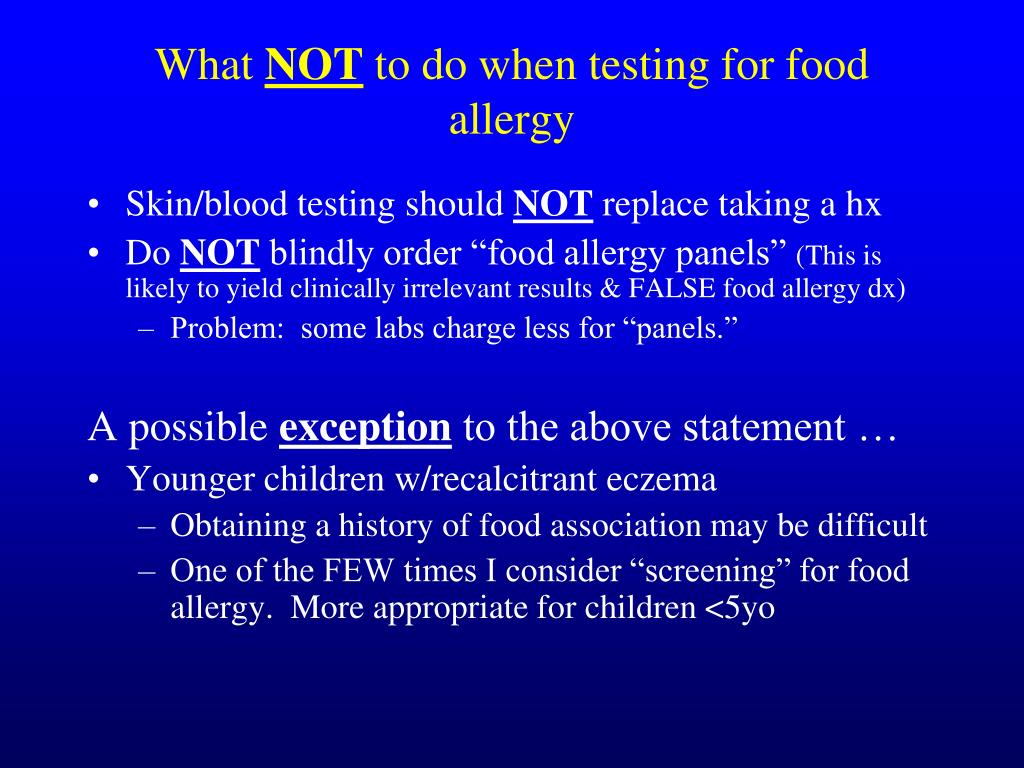 What NOT to do when testing for food allergy

• Skin/blood testing should NOT replace taking a hx
• Do NOT blindly order “food allergy panels” (This is likely to yield clinically irrelevant results & FALSE food allergy dx)
– Problem: some labs charge less for “panels.”

A possible exception to the above statement …
• Younger children w/recalcitrant eczema
– Obtaining a history of food association may be difficult
– One of the FEW times I consider “screening” for food allergy. More appropriate for children <5yo